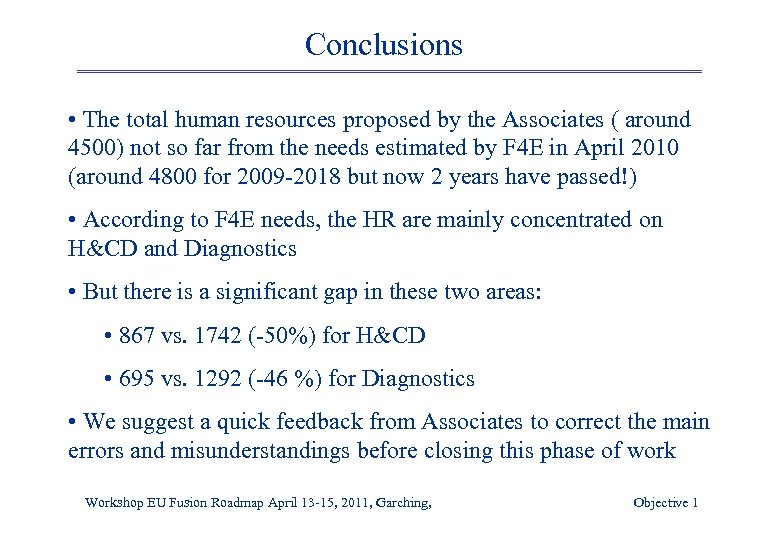 Conclusions

• The total human resources proposed by the Associates ( around 4500) not so far from the needs estimated by F4E in April 2010 (around 4800 for 2009-2018 but now 2 years have passed!)

• According to F4E needs, the HR are mainly concentrated on H&CD and Diagnostics

• But there is a significant gap in these two areas:

• 867 vs. 1742 (-50%) for H&CD

• 695 vs. 1292 (-46 %) for Diagnostics

• We suggest a quick feedback from Associates to correct the main errors and misunderstandings before closing this phase of work

Workshop EU Fusion Roadmap April 13-15, 2011, Garching,

Objective 1